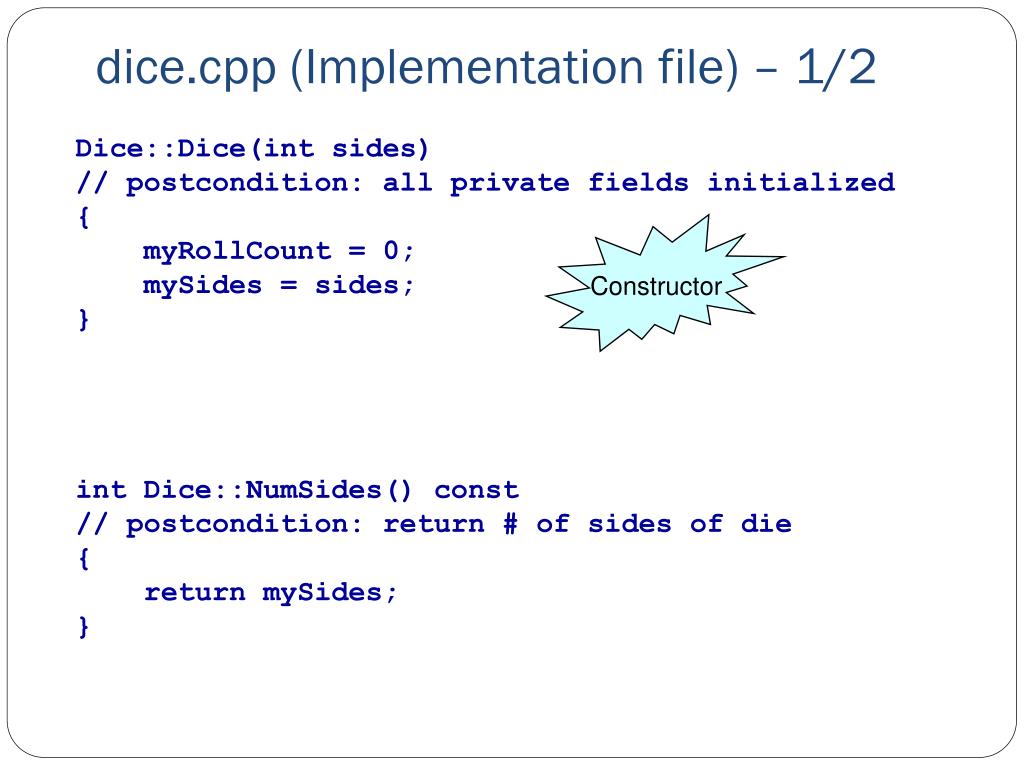 dice.cpp (Implementation file) – 1/2

Dice::Dice(int sides)
// postcondition: all private fields initialized
{
    myRollCount = 0;
    mySides = sides;
}

Constructor

int Dice::NumSides() const
// postcondition: return # of sides of die
{
    return mySides;
}